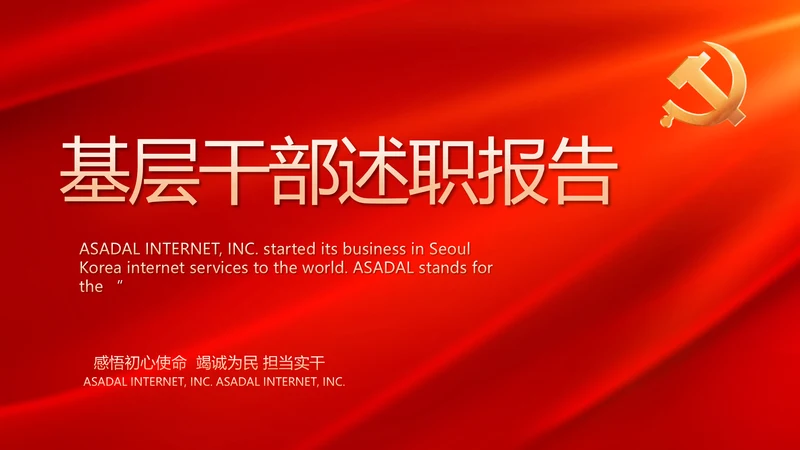 基层干部述职报告

ASADAL INTERNET, INC. started its business in Seoul Korea internet services to the world. ASADAL stands for the ”

感悟初心使命 竭诚为民 担当实干
ASADAL INTERNET, INC. ASADAL INTERNET, INC.